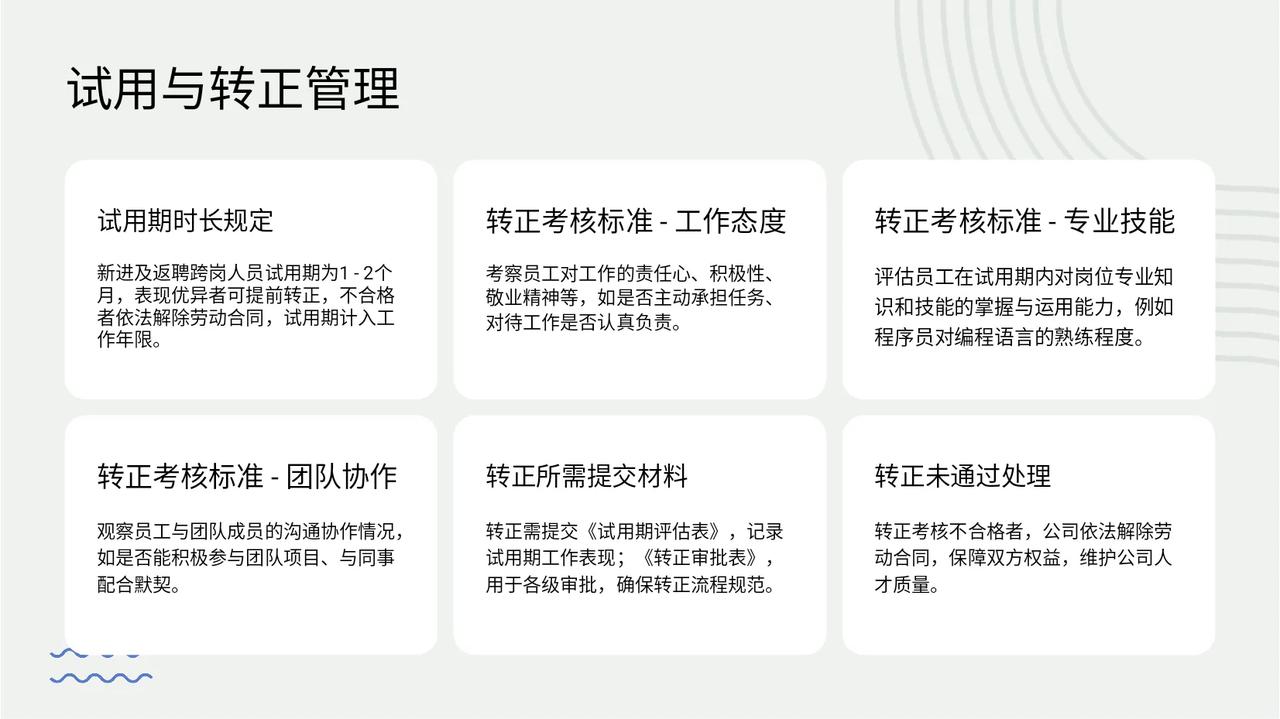 试用与转正管理

试用期时长规定

新进及返聘跨岗人员试用期为1 - 2个月，表现优异者可提前转正，不合格者依法解除劳动合同，试用期计入工作年限。

转正考核标准 - 工作态度

考察员工对工作的责任心、积极性、敬业精神等，如是否主动承担任务、对待工作是否认真负责。

转正考核标准 - 专业技能

评估员工在试用期内对岗位专业知识和技能的掌握与运用能力，例如程序员对编程语言的熟练程度。

转正考核标准 - 团队协作

观察员工与团队成员的沟通协作情况，如是否能积极参与团队项目、与同事配合默契。

转正所需提交材料

转正需提交《试用期评估表》，记录试用期工作表现；《转正审批表》，用于各级审批，确保转正流程规范。

转正未通过处理

转正考核不合格者，公司依法解除劳动合同，保障双方权益，维护公司人才质量。